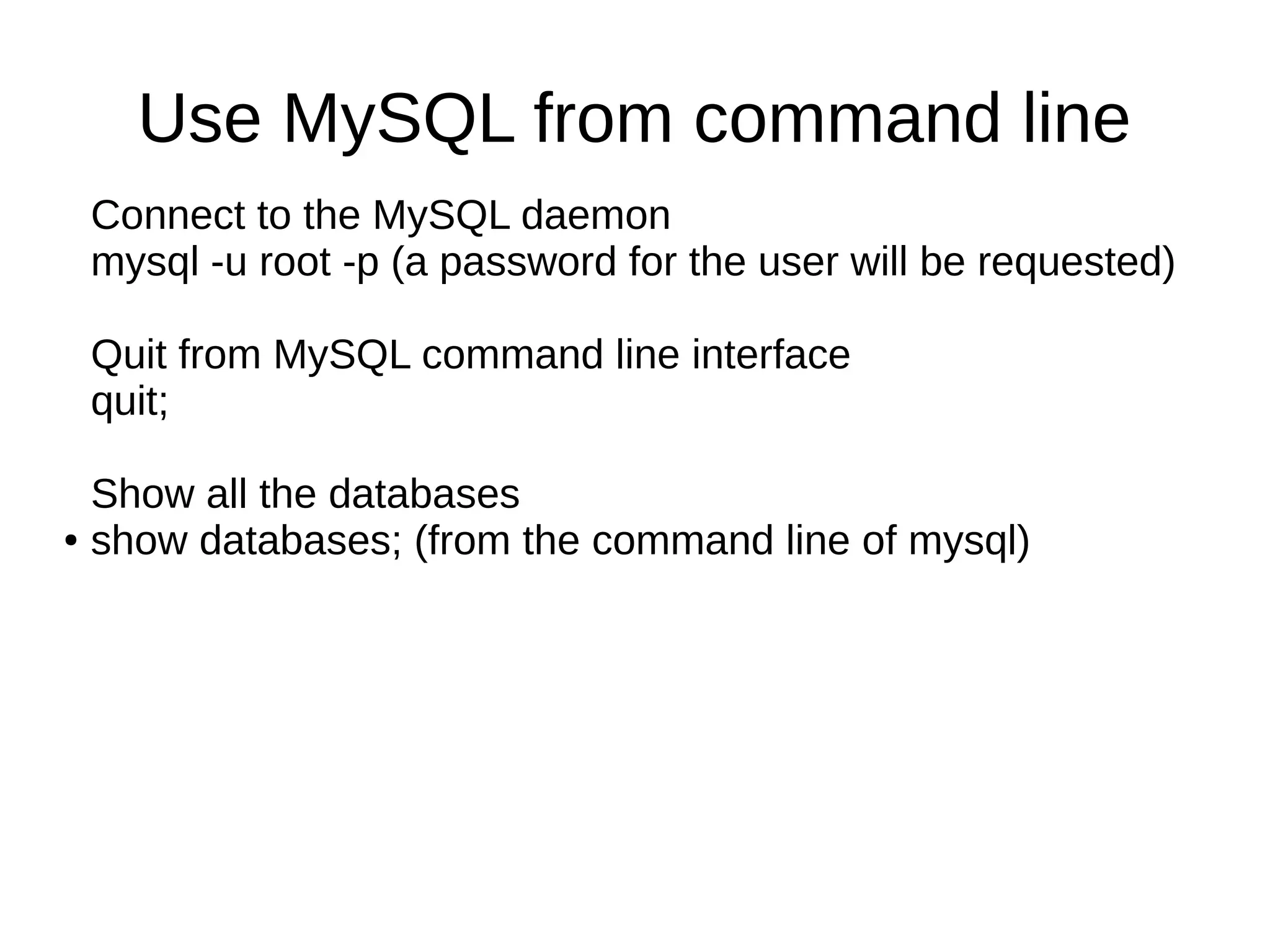 Use MySQL from command line

Connect to the MySQL daemon
mysql -u root -p (a password for the user will be requested)

Quit from MySQL command line interface
quit;

Show all the databases
• show databases; (from the command line of mysql)